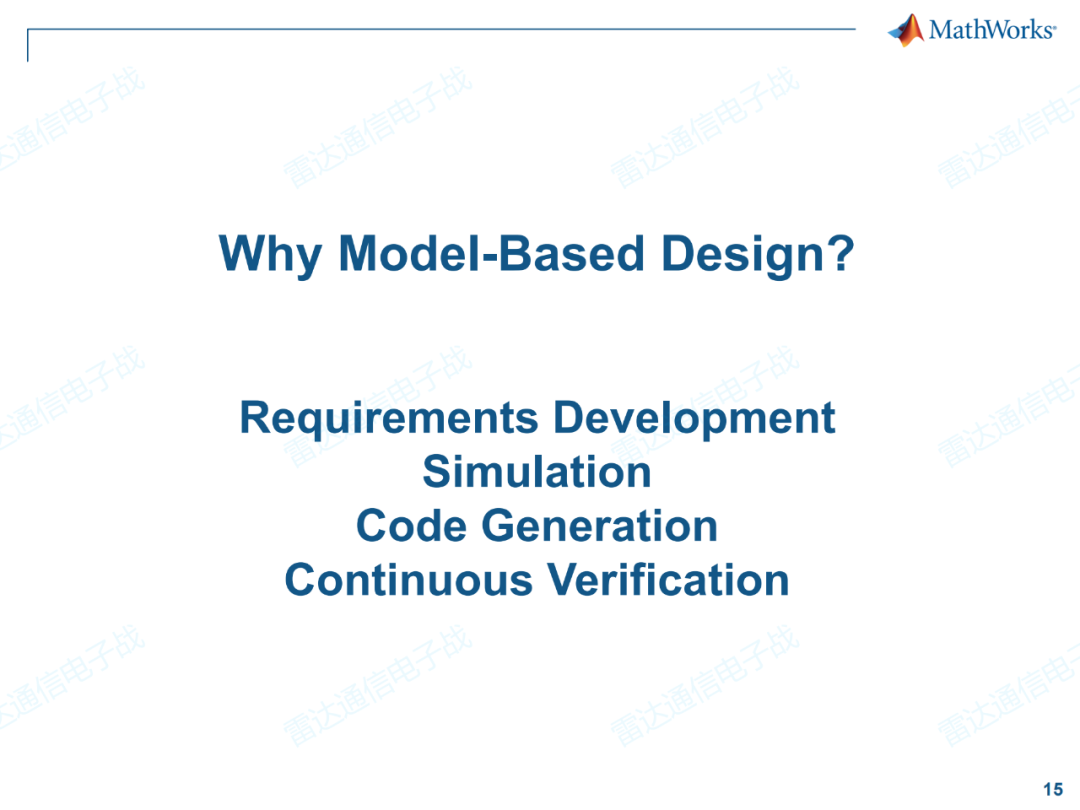 MathWorks®

雷达通信电子战

Why Model-Based Design?

Requirements Development
Simulation
Code Generation
Continuous Verification

15